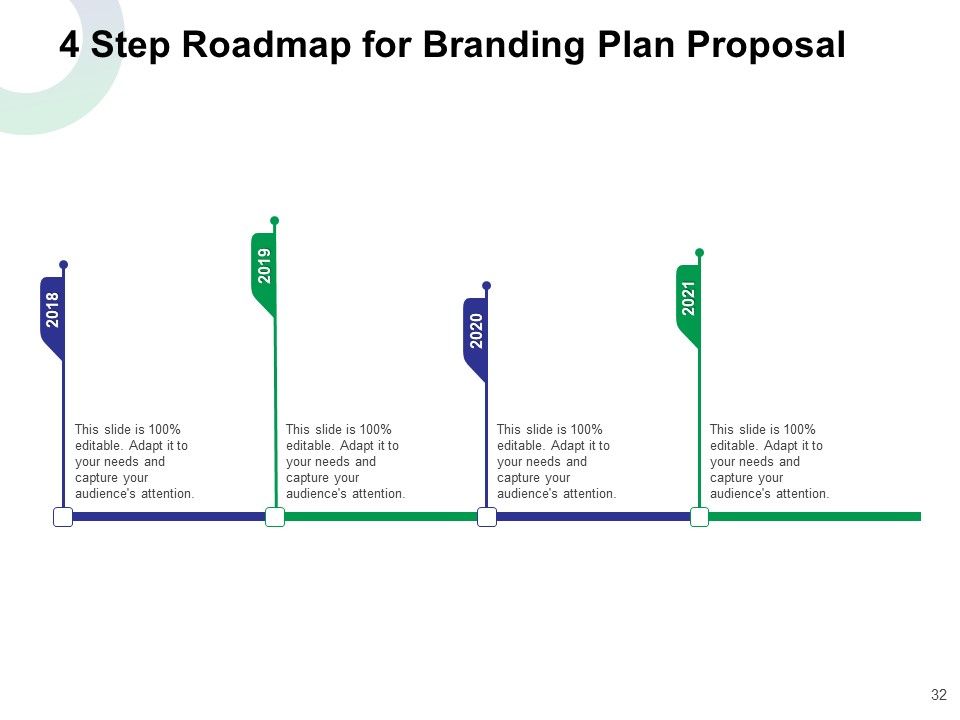 4 Step Roadmap for Branding Plan Proposal

2018

This slide is 100% editable. Adapt it to your needs and capture your audience's attention.

2019

This slide is 100% editable. Adapt it to your needs and capture your audience's attention.

2020

This slide is 100% editable. Adapt it to your needs and capture your audience's attention.

2021

This slide is 100% editable. Adapt it to your needs and capture your audience's attention.

32